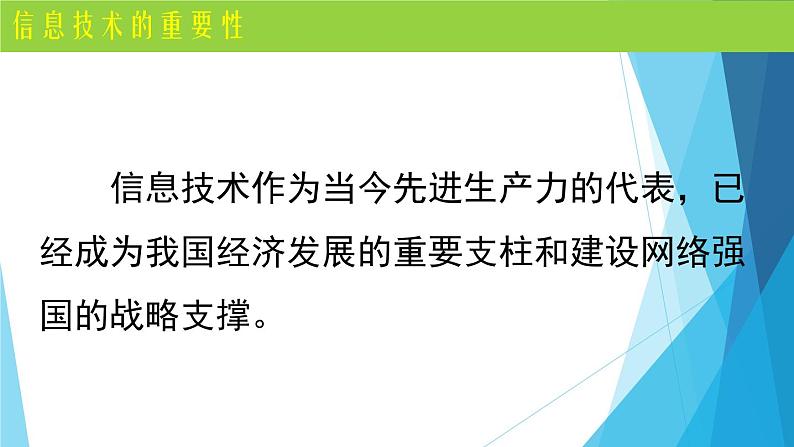 信息技术的重要性

信息技术作为当今先进生产力的代表，已经成为我国经济发展的重要支柱和建设网络强国的战略支撑。